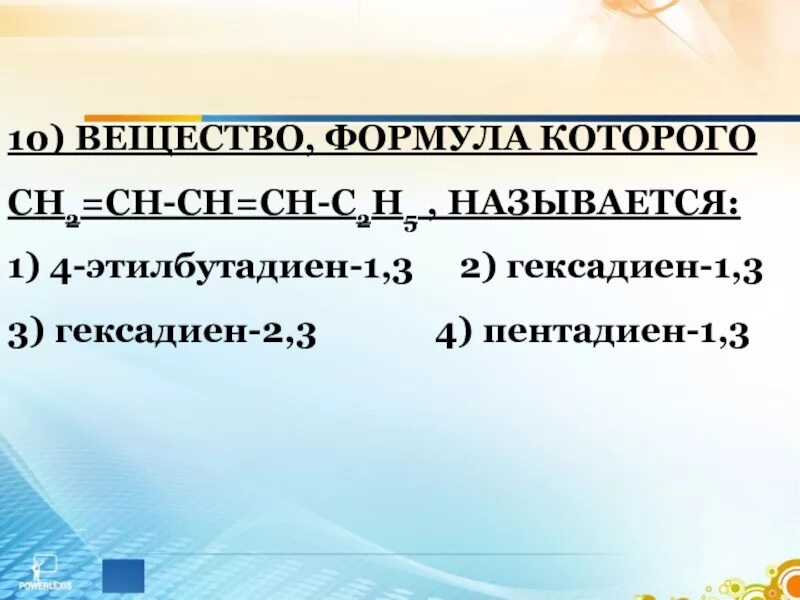 10) ВЕЩЕСТВО, ФОРМУЛА КОТОРОГО $CH_2=CH-CH=CH-C_2H_5$ , НАЗЫВАЕТСЯ:

1) 4-этилбутадиен-1,3 2) гексадиен-1,3

3) гексадиен-2,3 4) пентадиен-1,3

POWERLEXIS